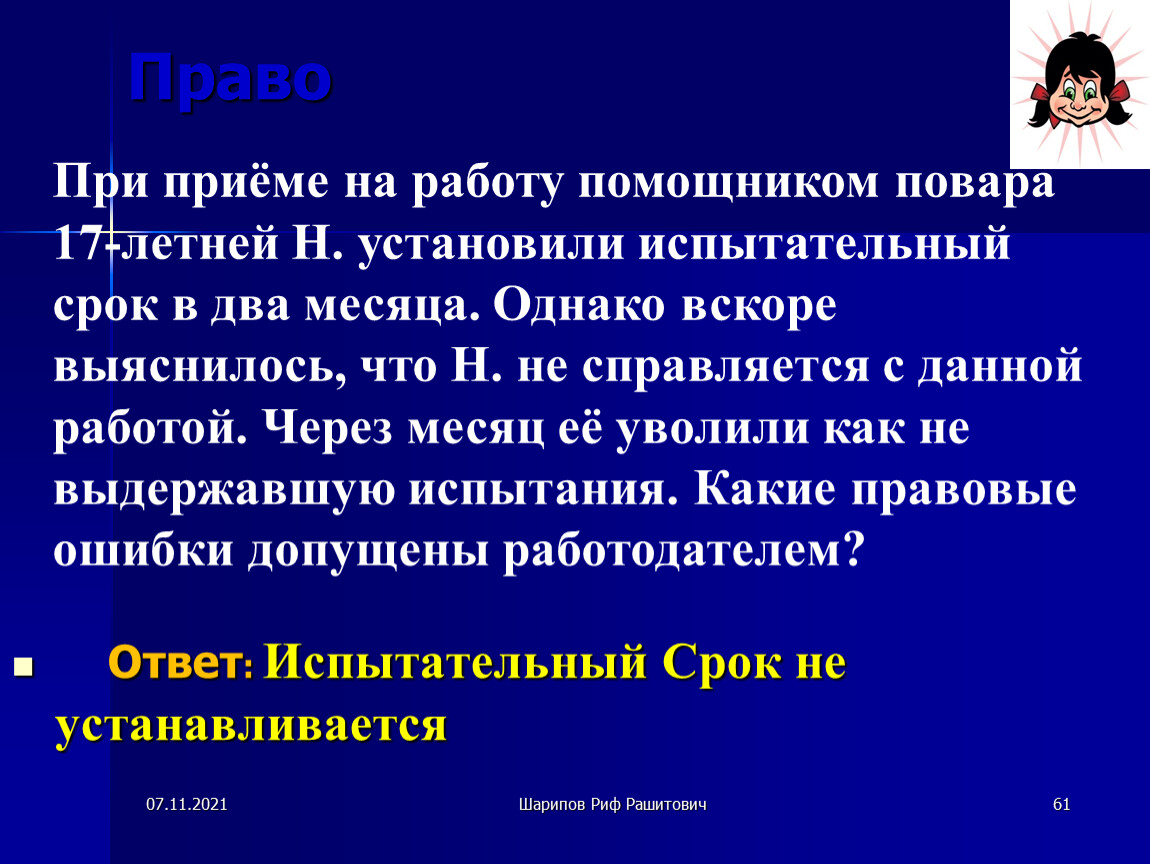 Право

При приёме на работу помощником повара 17-летней Н. установили испытательный срок в два месяца. Однако вскоре выяснилось, что Н. не справляется с данной работой. Через месяц её уволили как не выдержавшую испытания. Какие правовые ошибки допущены работодателем?

Ответ: Испытательный Срок не устанавливается

07.11.2021

Шарипов Риф Рашитович

61